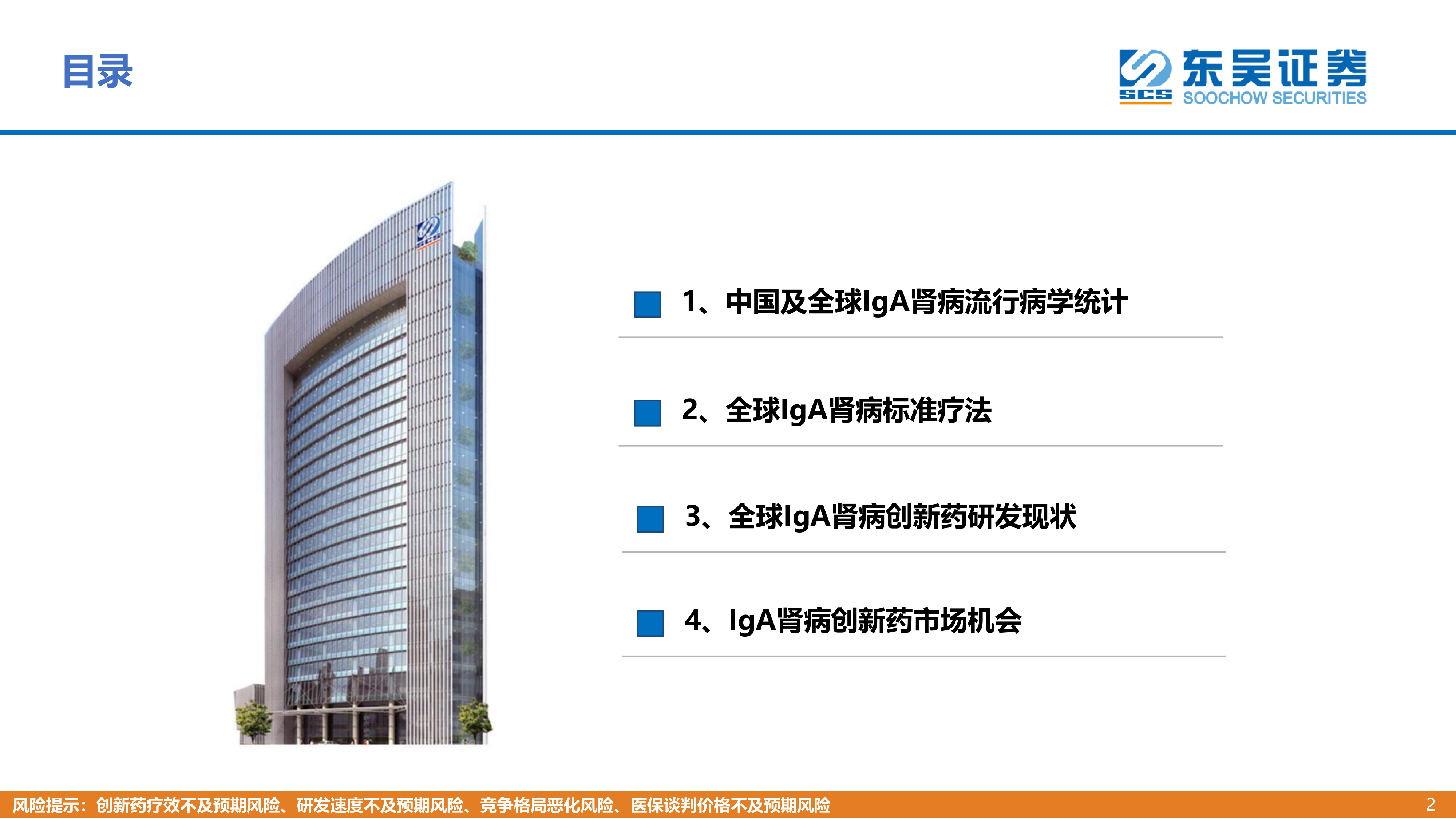 目录

SCS 东吴证券 SOOCHOW SECURITIES

SCS

1、中国及全球IgA肾病流行病学统计

2、全球IgA肾病标准疗法

3、全球IgA肾病创新药研发现状

4、IgA肾病创新药市场机会

风险提示：创新药疗效不及预期风险、研发速度不及预期风险、竞争格局恶化风险、医保谈判价格不及预期风险

2